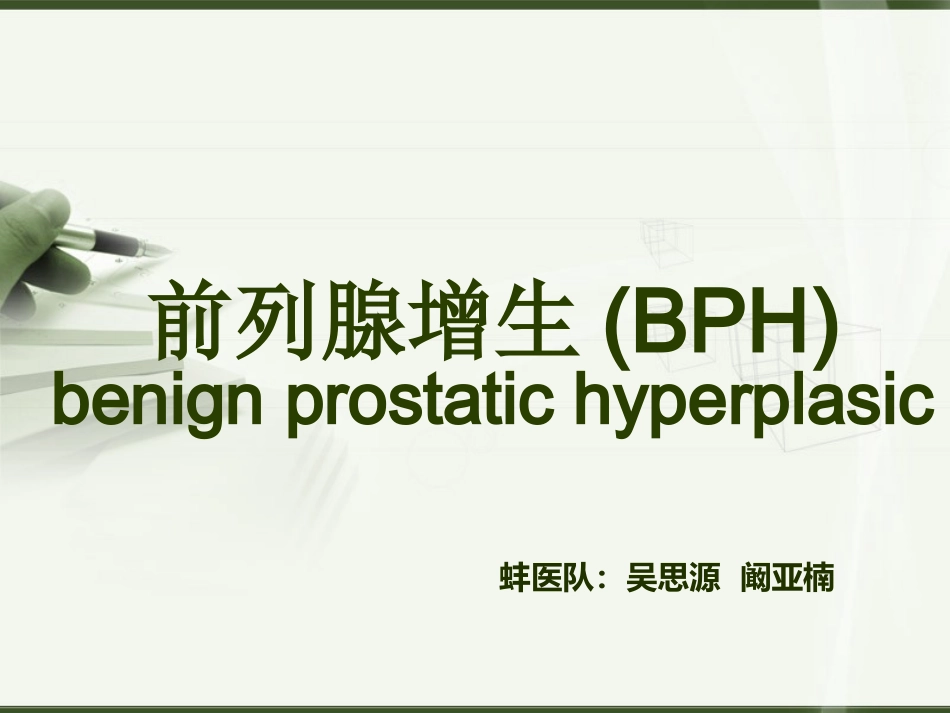 前列腺增生 (BPH)
benign prostatic hyperplasic

蚌医队：吴思源 阚亚楠